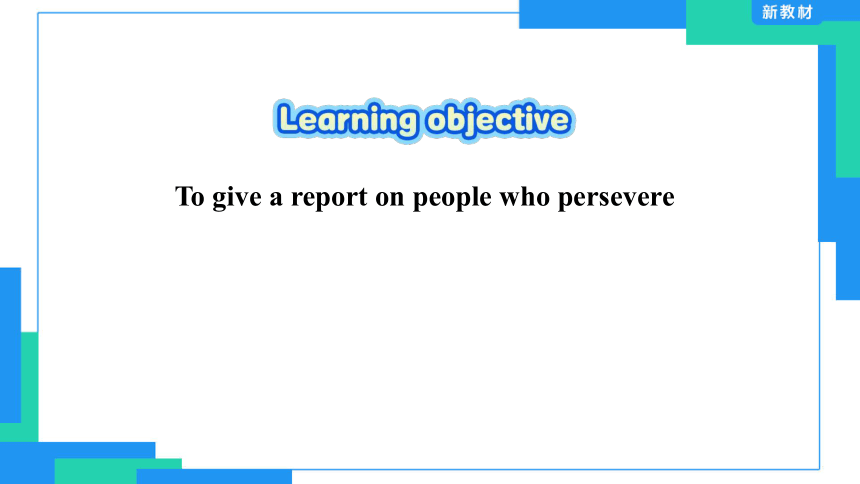 新教材

Learning objective

To give a report on people who persevere